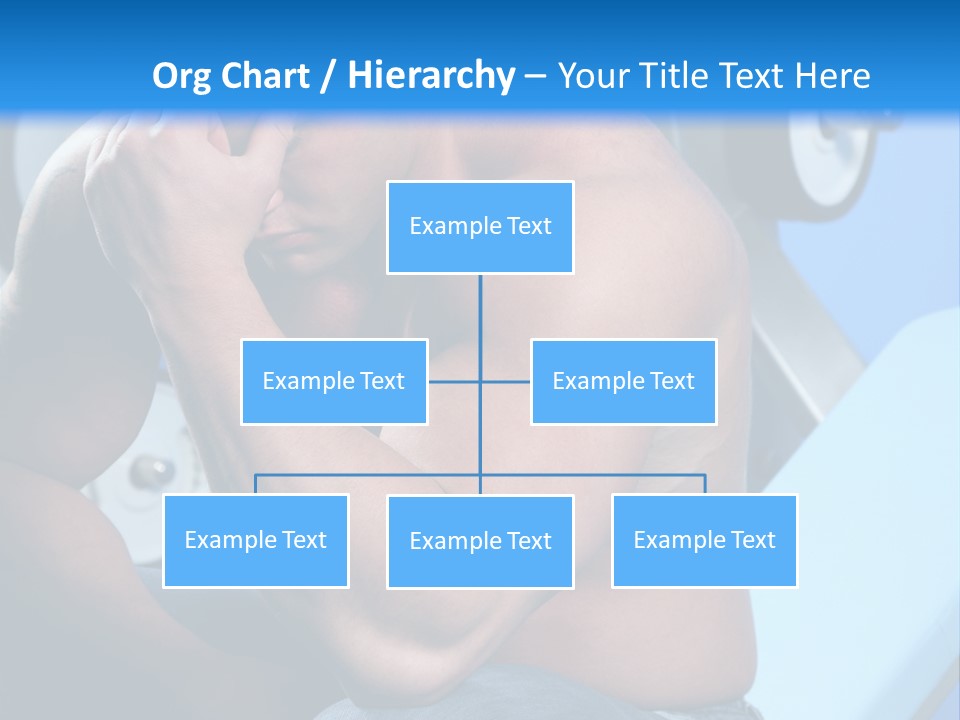 Org Chart / Hierarchy – Your Title Text Here

Example Text

Example Text

Example Text

Example Text

Example Text

Example Text